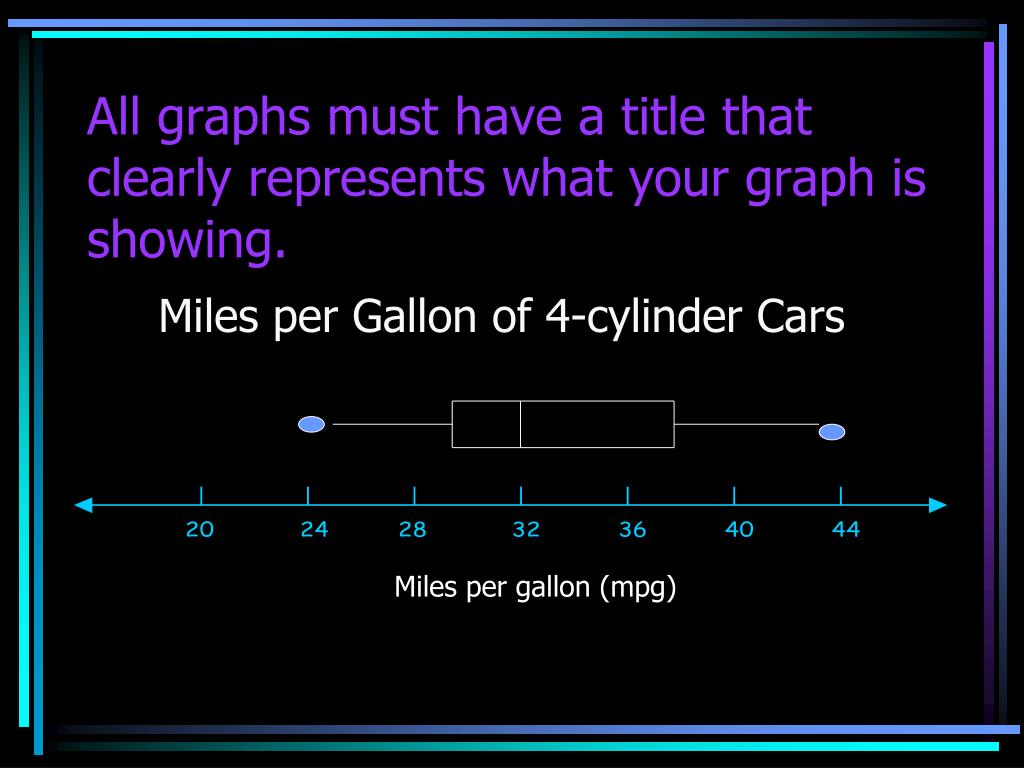 All graphs must have a title that clearly represents what your graph is showing.

Miles per Gallon of 4-cylinder Cars

20
24
28
32
36
40
44

Miles per gallon (mpg)